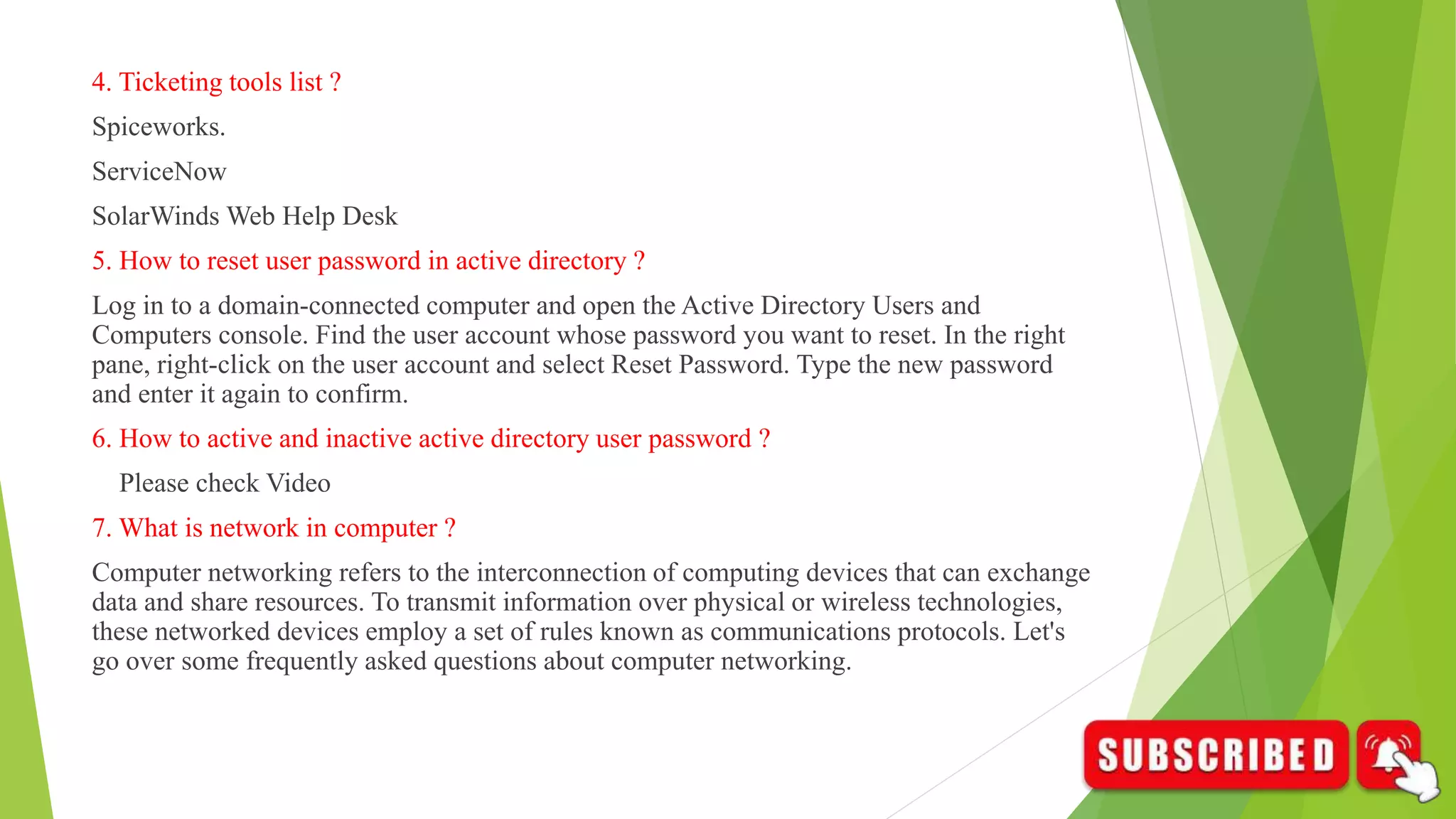 4. Ticketing tools list ?

Spiceworks.

ServiceNow

SolarWinds Web Help Desk

5. How to reset user password in active directory ?

Log in to a domain-connected computer and open the Active Directory Users and Computers console. Find the user account whose password you want to reset. In the right pane, right-click on the user account and select Reset Password. Type the new password and enter it again to confirm.

6. How to active and inactive active directory user password ?

Please check Video

7. What is network in computer ?

Computer networking refers to the interconnection of computing devices that can exchange data and share resources. To transmit information over physical or wireless technologies, these networked devices employ a set of rules known as communications protocols. Let's go over some frequently asked questions about computer networking.

SUBSCRIBED